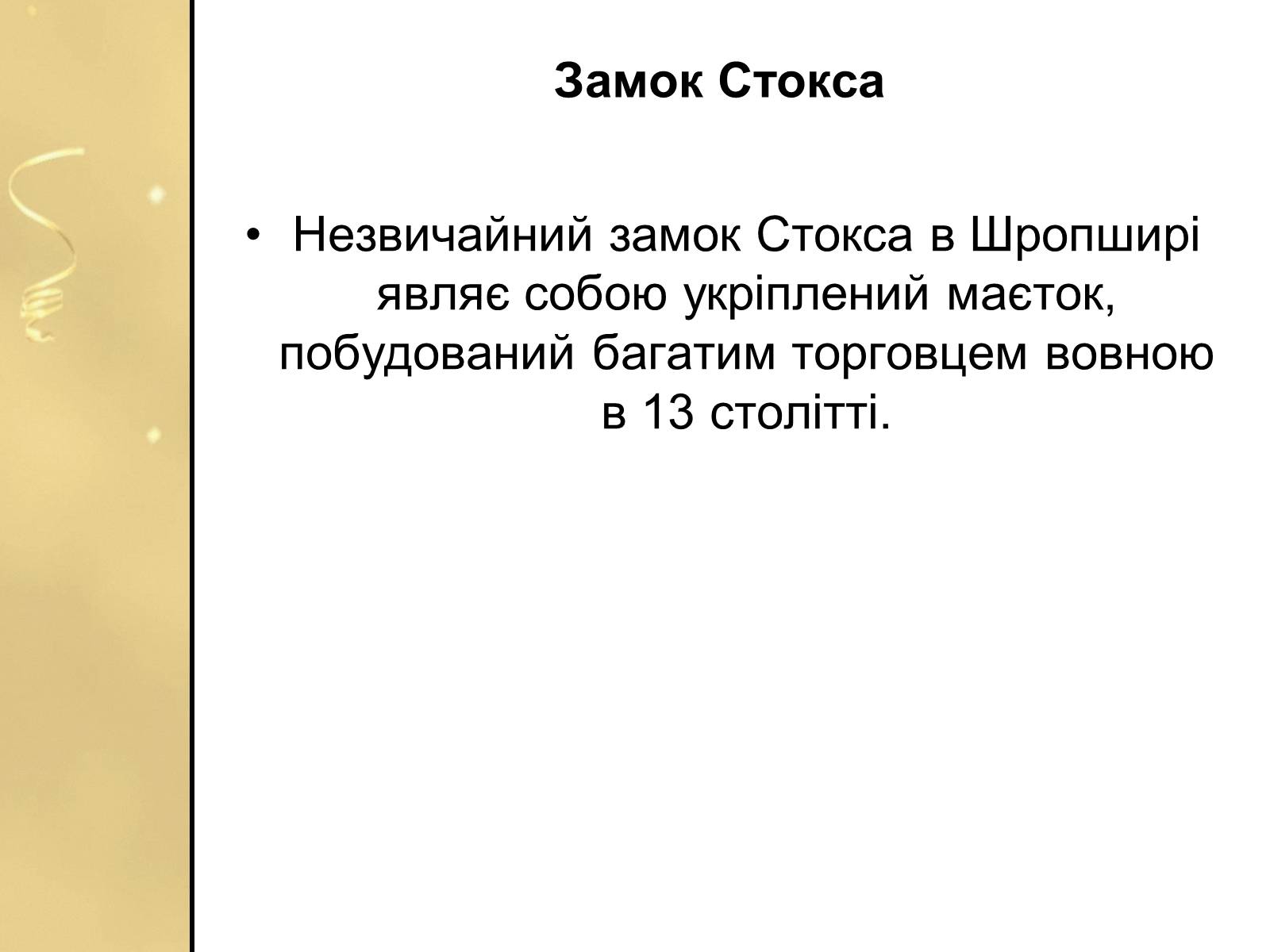 Замок Стокса

• Незвичайний замок Стокса в Шропширі являє собою укріплений маєток, побудований багатим торговцем вовною в 13 столітті.